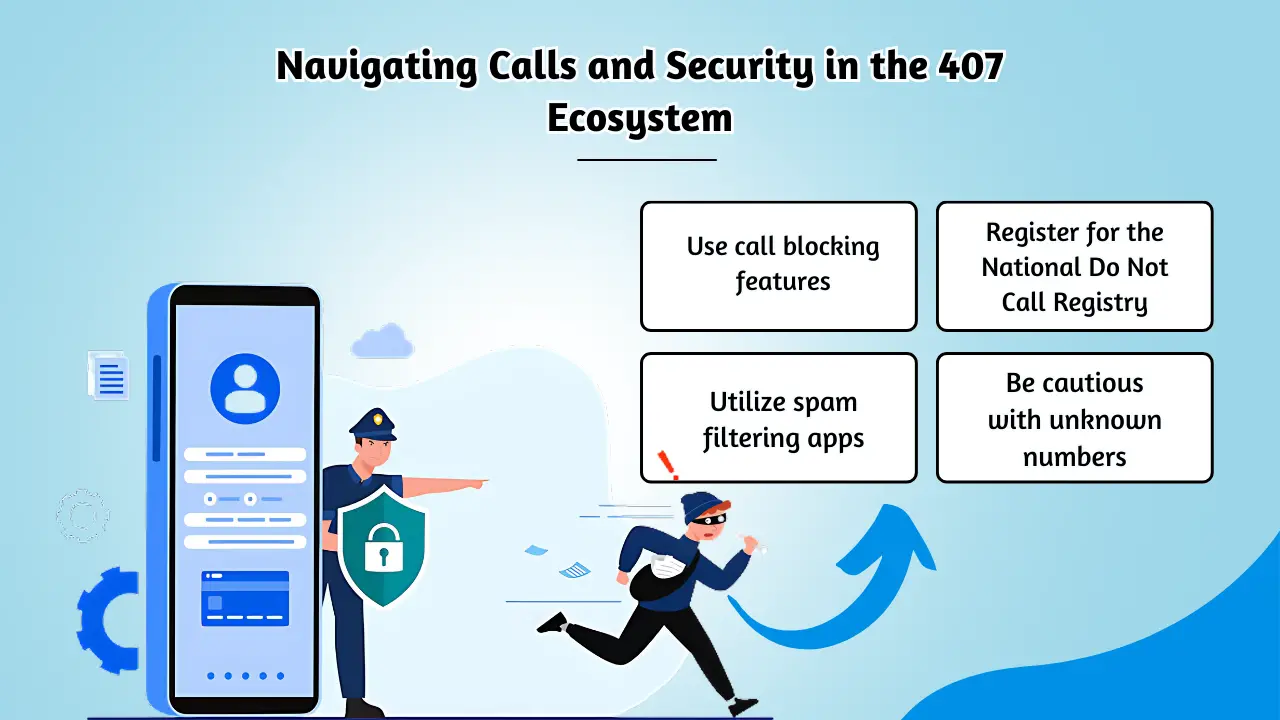 Navigating Calls and Security in the 407 Ecosystem

Use call blocking features

Register for the National Do Not Call Registry

Utilize spam filtering apps

Be cautious with unknown numbers